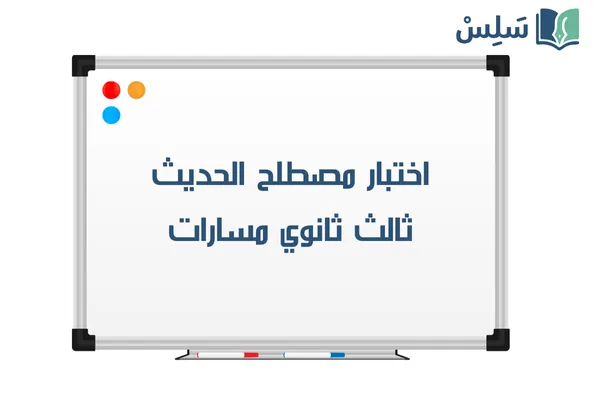 سَلِسْ

اختبار مصطلح الحديث
ثالث ثانوي مسارات